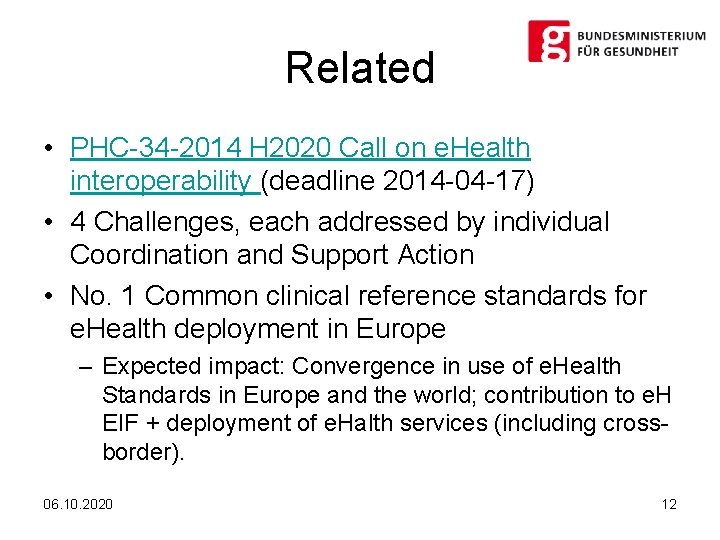 BUNDESMINISTERIUM FÜR GESUNDHEIT

Related

• PHC-34-2014 H2020 Call on eHealth interoperability (deadline 2014-04-17)
• 4 Challenges, each addressed by individual Coordination and Support Action
• No. 1 Common clinical reference standards for eHealth deployment in Europe
– Expected impact: Convergence in use of eHealth Standards in Europe and the world; contribution to eH EIF + deployment of eHalth services (including cross-border).

06.10.2020

12